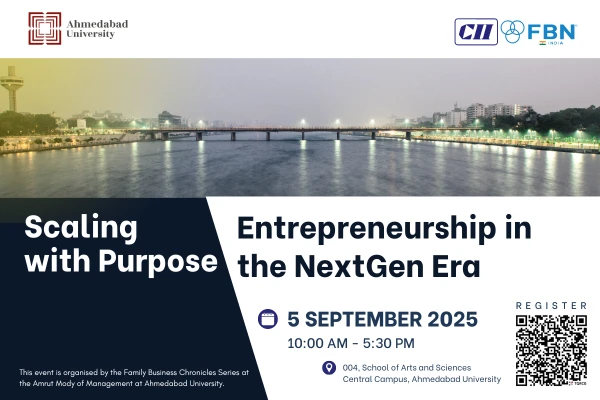 Ahmedabad University

CII FBN INDIA

Scaling with Purpose

Entrepreneurship in the NextGen Era

5 SEPTEMBER 2025
10:00 AM - 5:30 PM

004, School of Arts and Sciences
Central Campus, Ahmedabad University

REGISTER

This event is organised by the Family Business Chronicles Series at the Amrut Mody of Management at Ahmedabad University.